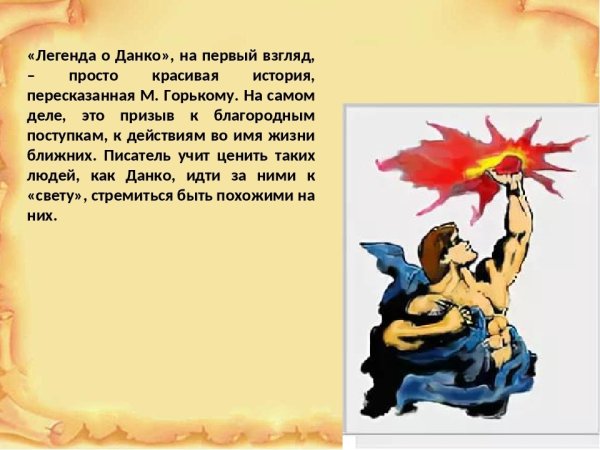 «Легенда о Данко», на первый взгляд, – просто красивая история, пересказанная М. Горькому. На самом деле, это призыв к благородным поступкам, к действиям во имя жизни ближних. Писатель учит ценить таких людей, как Данко, идти за ними к «свету», стремиться быть похожими на них.